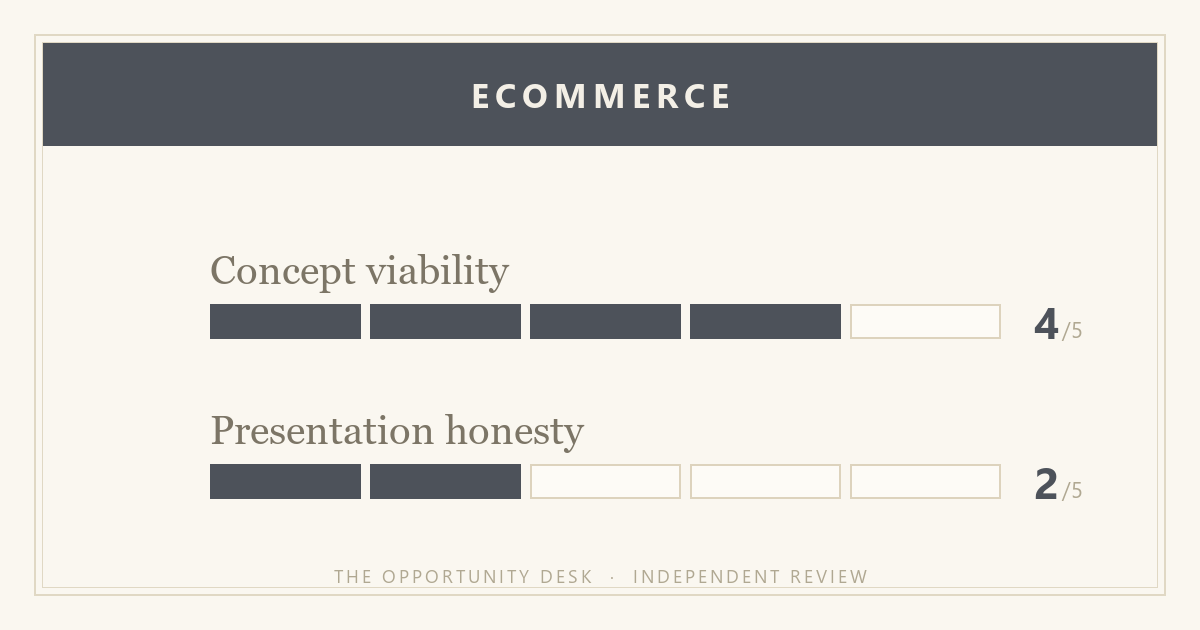 ECOMMERCE

Concept viability

4/5

Presentation honesty

2/5

THE OPPORTUNITY DESK · INDEPENDENT REVIEW